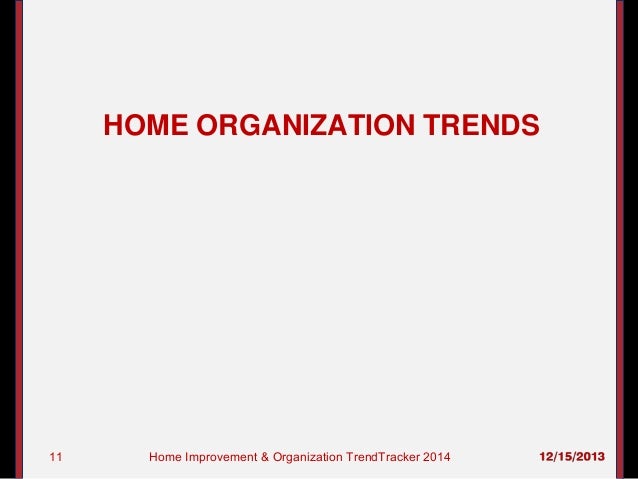 HOME ORGANIZATION TRENDS

11 Home Improvement & Organization TrendTracker 2014 12/15/2013